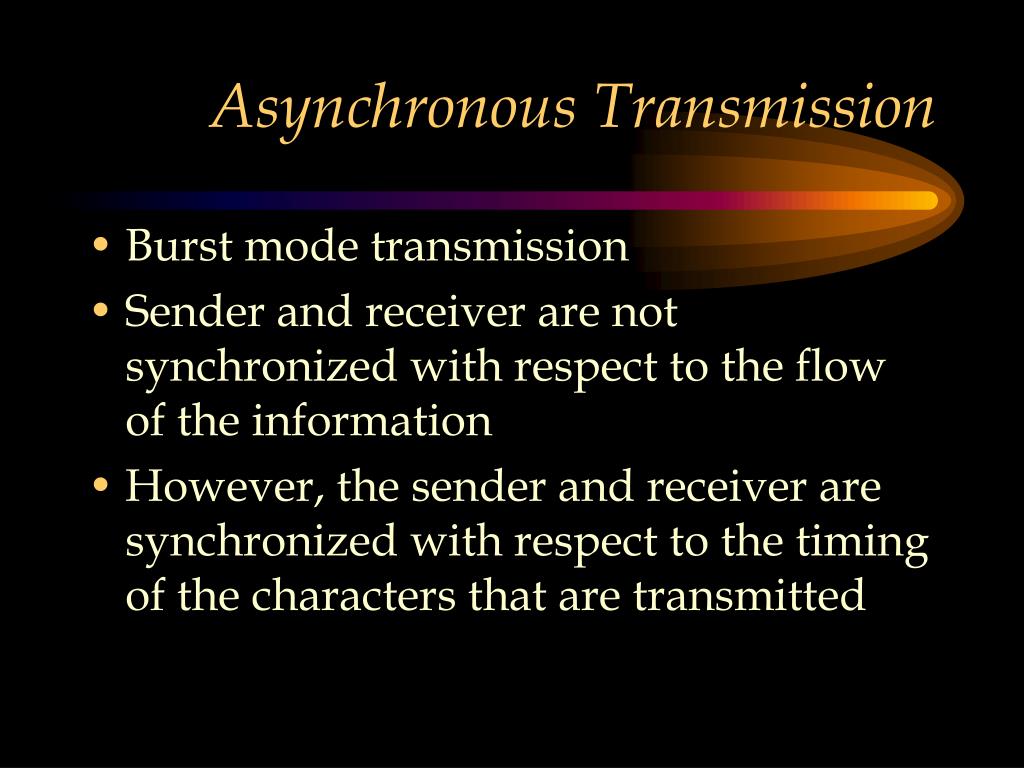 Asynchronous Transmission

• Burst mode transmission
• Sender and receiver are not synchronized with respect to the flow of the information
• However, the sender and receiver are synchronized with respect to the timing of the characters that are transmitted